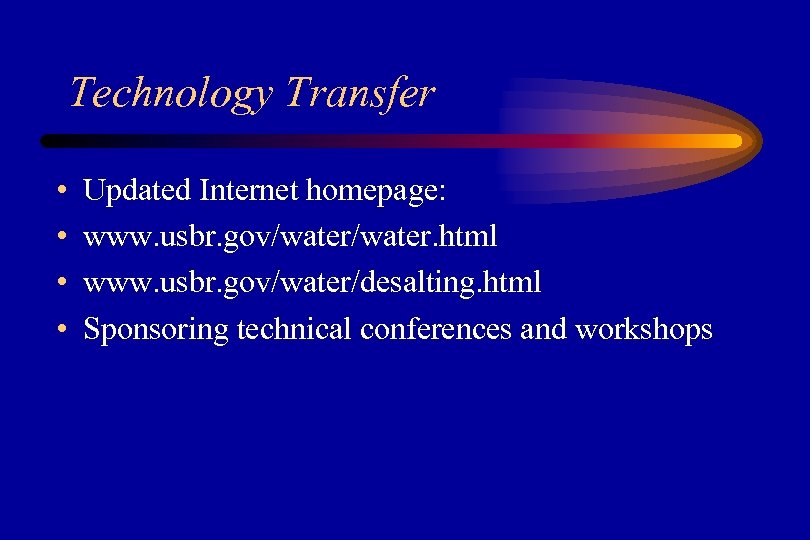 Technology Transfer

• Updated Internet homepage:
• www.usbr.gov/water/water.html
• www.usbr.gov/water/desalting.html
• Sponsoring technical conferences and workshops